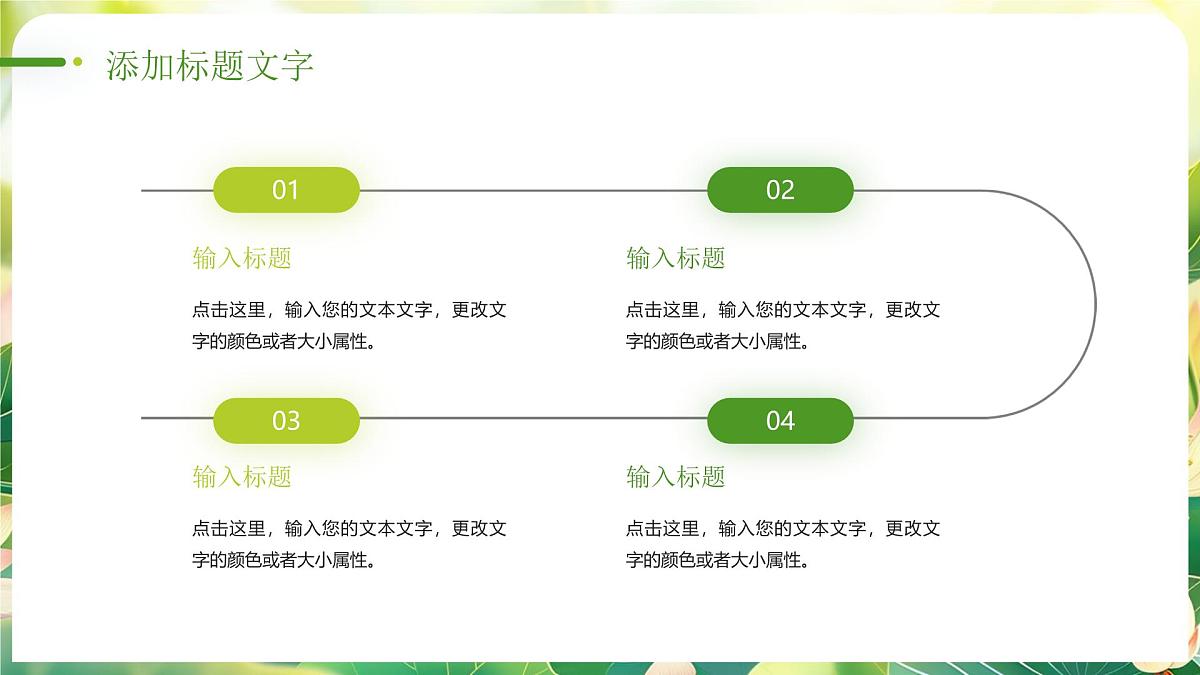 添加标题文字

01

输入标题

点击这里，输入您的文本文字，更改文字的颜色或者大小属性。

02

输入标题

点击这里，输入您的文本文字，更改文字的颜色或者大小属性。

03

输入标题

点击这里，输入您的文本文字，更改文字的颜色或者大小属性。

04

输入标题

点击这里，输入您的文本文字，更改文字的颜色或者大小属性。